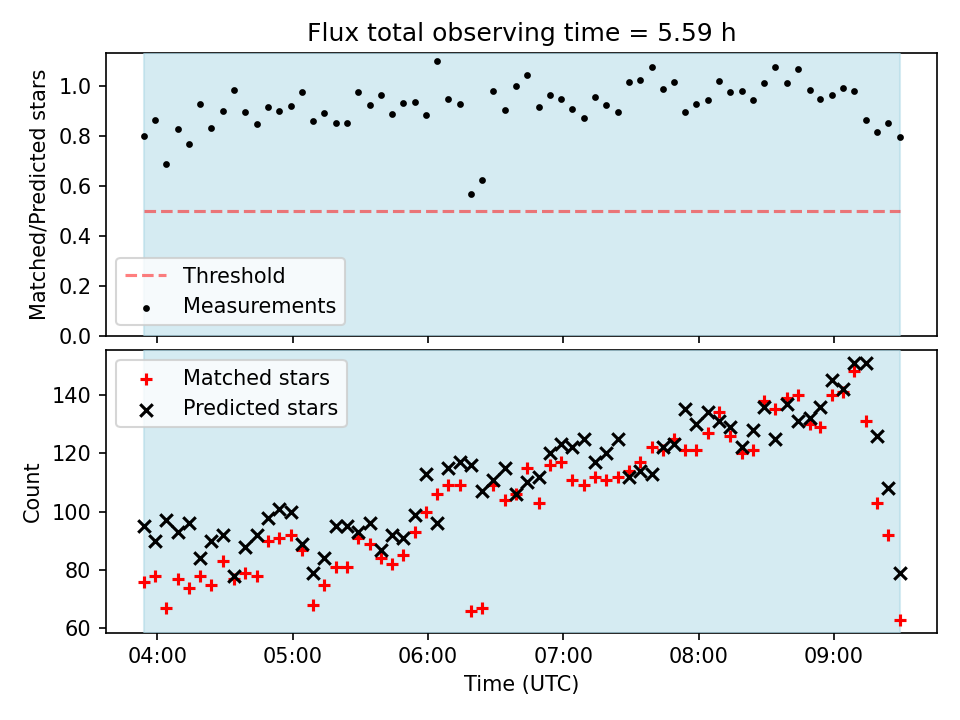 Flux total observing time = 5.59 h

Matched/Predicted stars

1.0
0.8
0.6
0.4
0.2
0.0

Threshold
Measurements

Matched stars
Predicted stars

Count

140
120
100
80
60

04:00
05:00
06:00
07:00
08:00
09:00

Time (UTC)